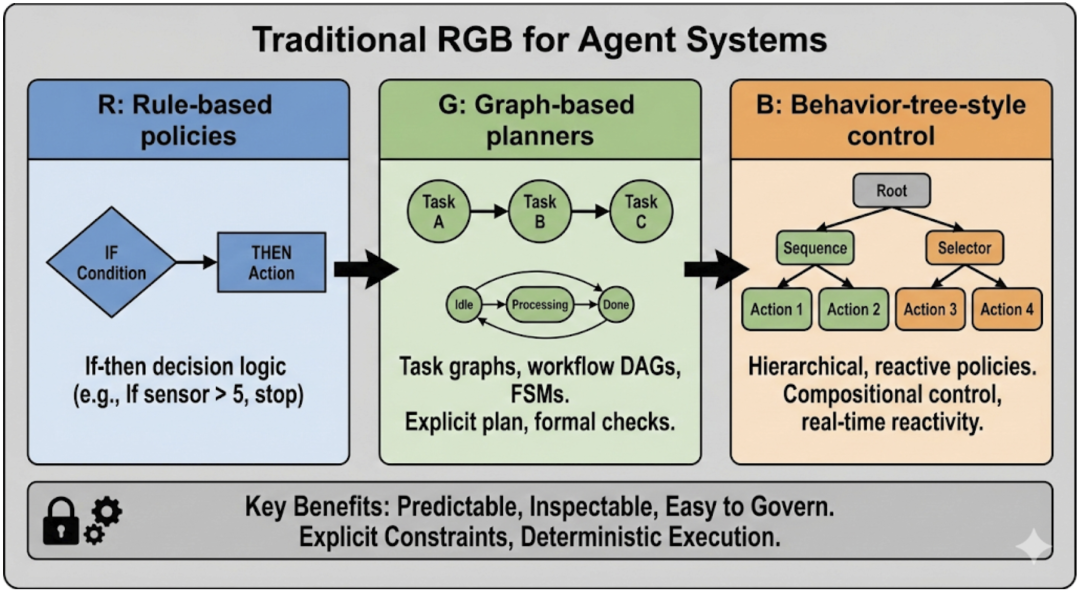 Traditional RGB for Agent Systems

R: Rule-based policies

IF Condition

THEN Action

If-then decision logic (e.g., If sensor > 5, stop)

G: Graph-based planners

Task A

Task B

Task C

Idle

Processing

Done

Task graphs, workflow DAGs, FSMs. Explicit plan, formal checks.

B: Behavior-tree-style control

Root

Sequence

Selector

Action 1

Action 2

Action 3

Action 4

Hierarchical, reactive policies. Compositional control, real-time reactivity.

Key Benefits: Predictable, Inspectable, Easy to Govern. Explicit Constraints, Deterministic Execution.